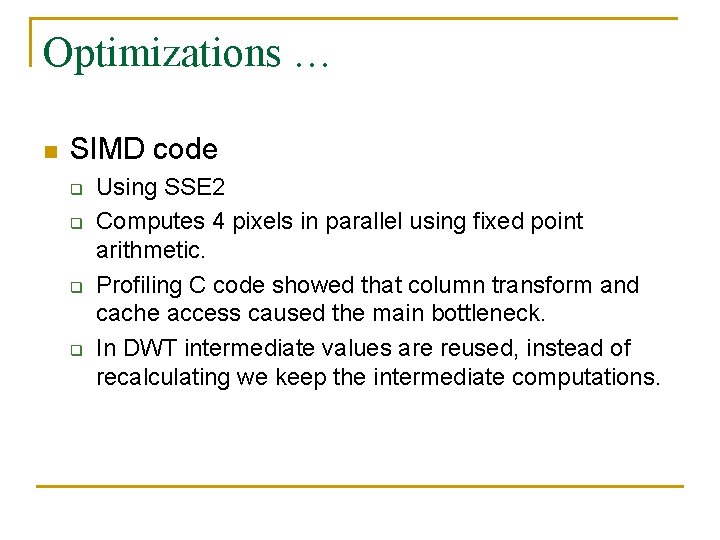 Optimizations …

SIMD code

Using SSE2

Computes 4 pixels in parallel using fixed point arithmetic.

Profiling C code showed that column transform and cache access caused the main bottleneck.

In DWT intermediate values are reused, instead of recalculating we keep the intermediate computations.